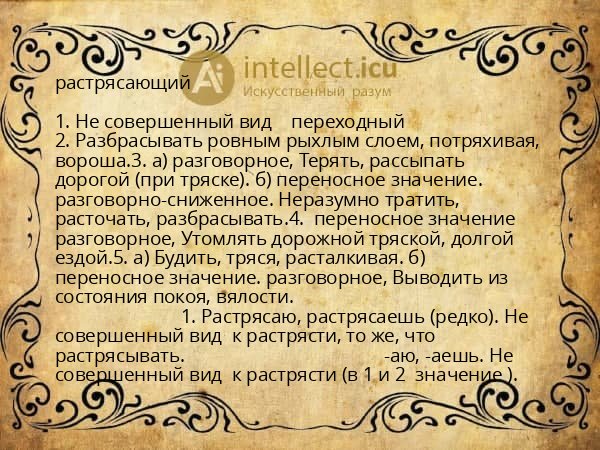 Ai intellect.icu
Искусственный разум

растрясающий

1. Не совершенный вид переходный
2. Разбрасывать ровным рыхлым слоем, потряхивая, вороша.3. а) разговорное, Терять, рассыпать дорогой (при тряске). б) переносное значение. разговорно-сниженное. Неразумно тратить, расточать, разбрасывать.4. переносное значение разговорное, Утомлять дорожной тряской, долгой ездой.5. а) Будить, тряся, расталкивая. б) переносное значение. разговорное, Выводить из состояния покоя, вялости.

1. Растрясаю, растрясаешь (редко). Не совершенный вид к растрясти, то же, что растрясывать. -аю, -аешь. Не совершенный вид к растрясти (в 1 и 2 значение ).